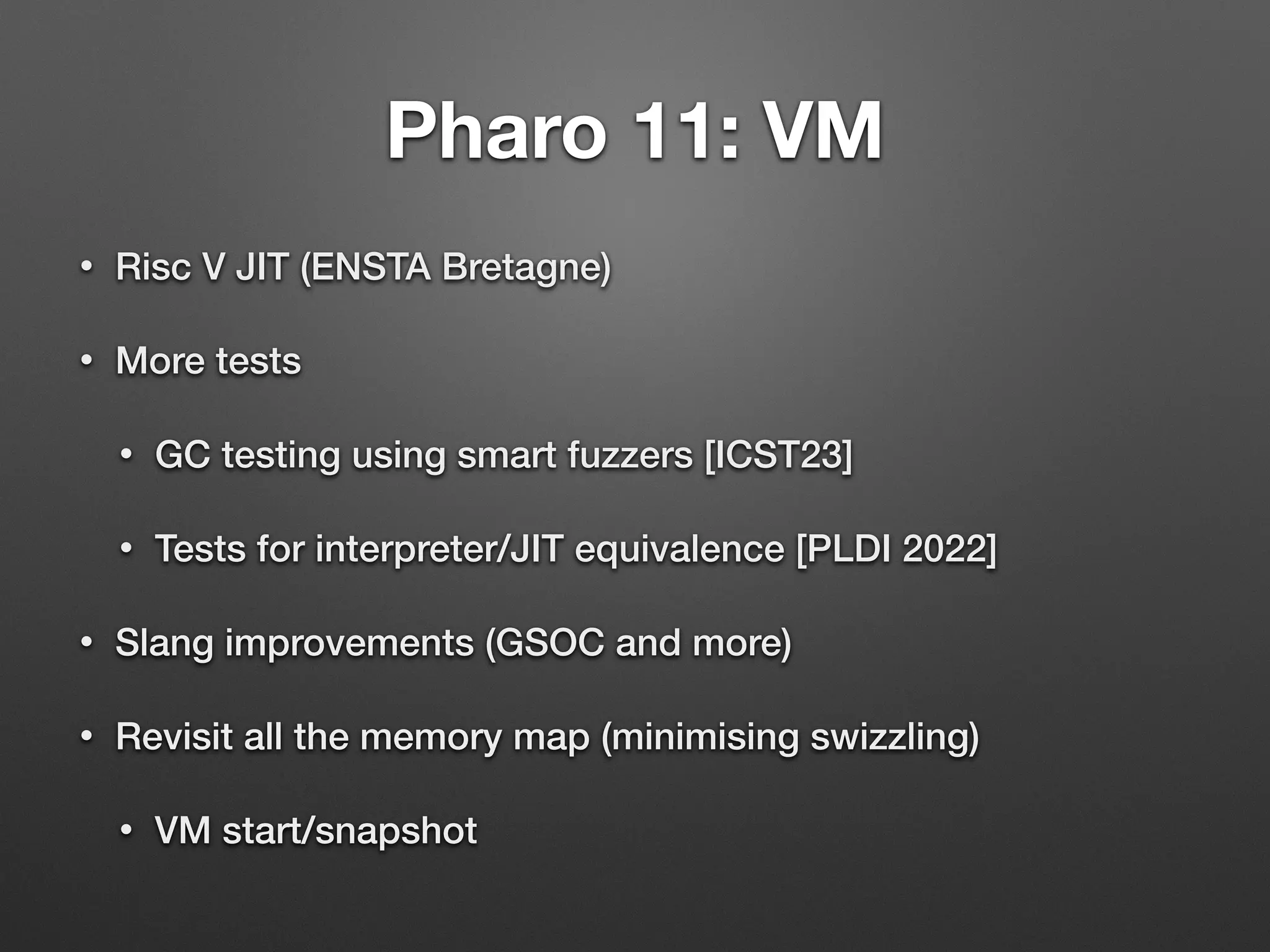 Pharo 11: VM

• Risc V JIT (ENSTA Bretagne)

• More tests

• GC testing using smart fuzzers [ICST23]

• Tests for interpreter/JIT equivalence [PLDI 2022]

• Slang improvements (GSOC and more)

• Revisit all the memory map (minimising swizzling)

• VM start/snapshot